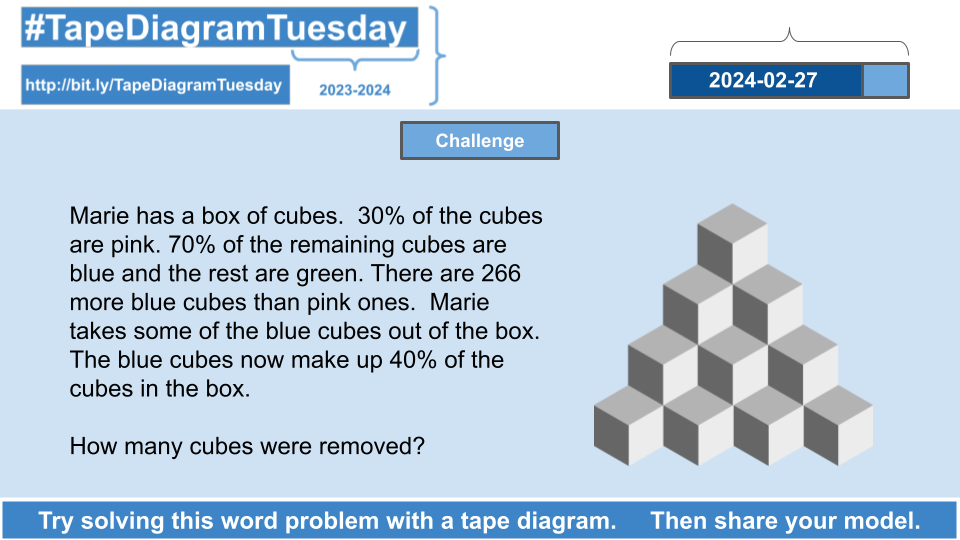 #TapeDiagramTuesday

http://bit.ly/TapeDiagramTuesday

2023-2024

2024-02-27

Challenge

Marie has a box of cubes. 30% of the cubes are pink. 70% of the remaining cubes are blue and the rest are green. There are 266 more blue cubes than pink ones. Marie takes some of the blue cubes out of the box. The blue cubes now make up 40% of the cubes in the box.

How many cubes were removed?

Try solving this word problem with a tape diagram. Then share your model.